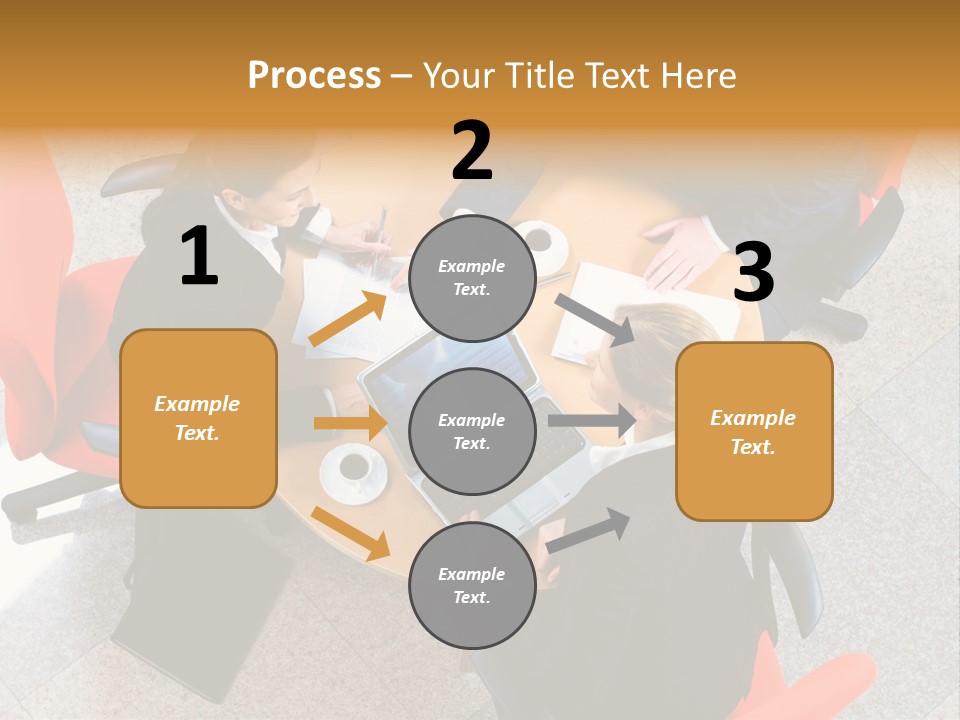 Process – Your Title Text Here

1

Example Text.

2

Example Text.

Example Text.

Example Text.

3

Example Text.